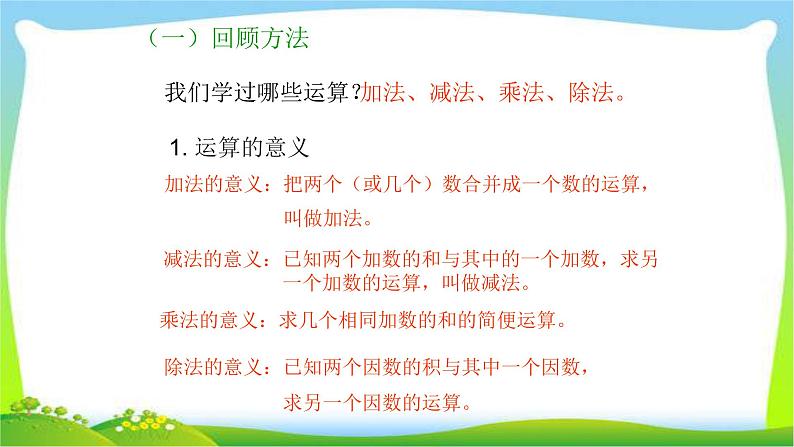 （一）回顾方法

我们学过哪些运算？加法、减法、乘法、除法。

1. 运算的意义

加法的意义：把两个（或几个）数合并成一个数的运算，叫做加法。

减法的意义：已知两个加数的和与其中的一个加数，求另一个加数的运算，叫做减法。

乘法的意义：求几个相同加数的和的简便运算。

除法的意义：已知两个因数的积与其中一个因数，求另一个因数的运算。